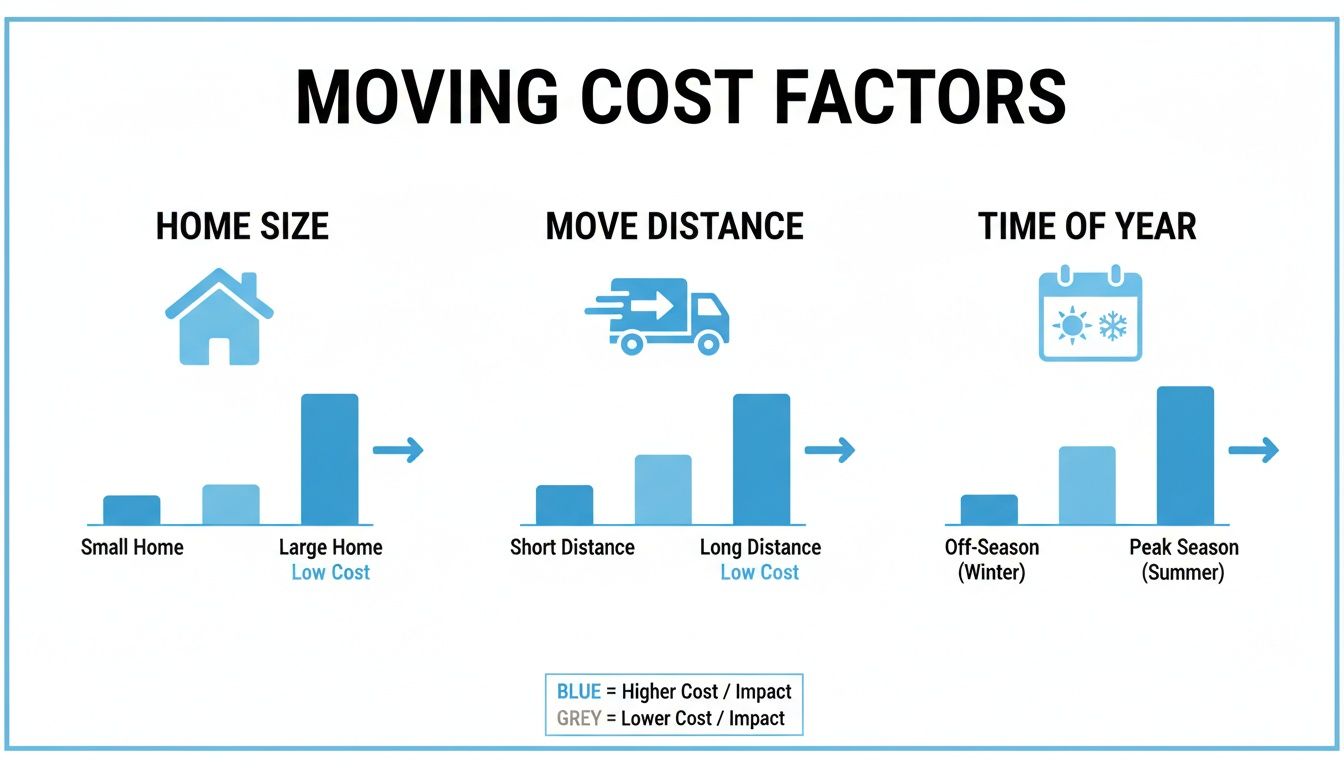 MOVING COST FACTORS

HOME SIZE

Small Home

Large Home
Low Cost

MOVE DISTANCE

Short Distance

Long Distance
Low Cost

TIME OF YEAR

Off-Season
(Winter)

Peak Season
(Summer)

BLUE = Higher Cost / Impact
GREY = Lower Cost / Impact